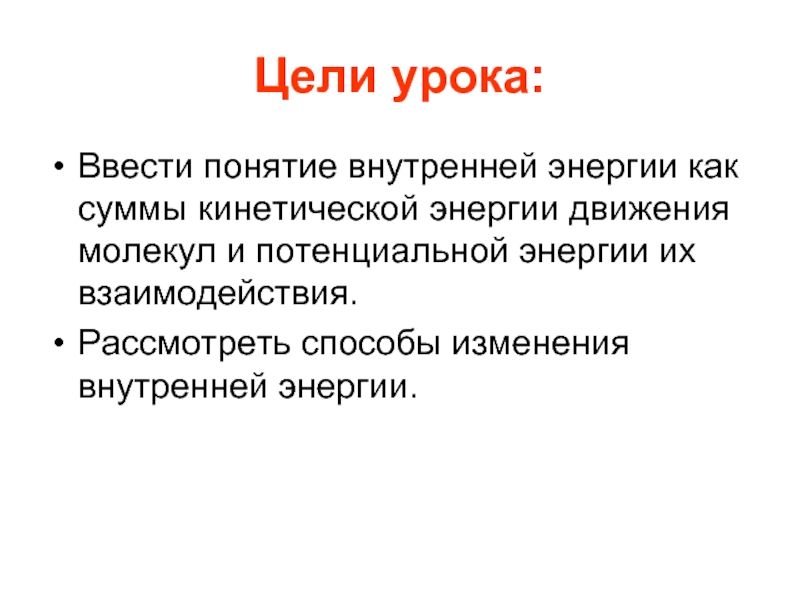 Цели урока:

• Ввести понятие внутренней энергии как суммы кинетической энергии движения молекул и потенциальной энергии их взаимодействия.
• Рассмотреть способы изменения внутренней энергии.